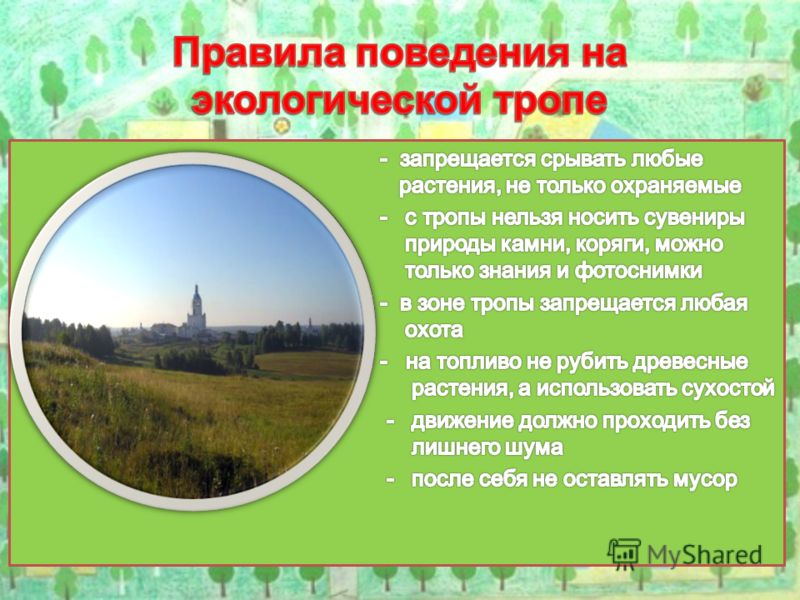 Правила поведения на экологической тропе

- запрещается срывать любые растения, не только охраняемые
- с тропы нельзя носить сувениры природы камни, коряги, можно только знания и фотоснимки
- в зоне тропы запрещается любая охота
- на топливо не рубить древесные растения, а использовать сухостой
- движение должно проходить без лишнего шума
- после себя не оставлять мусор

MyShared